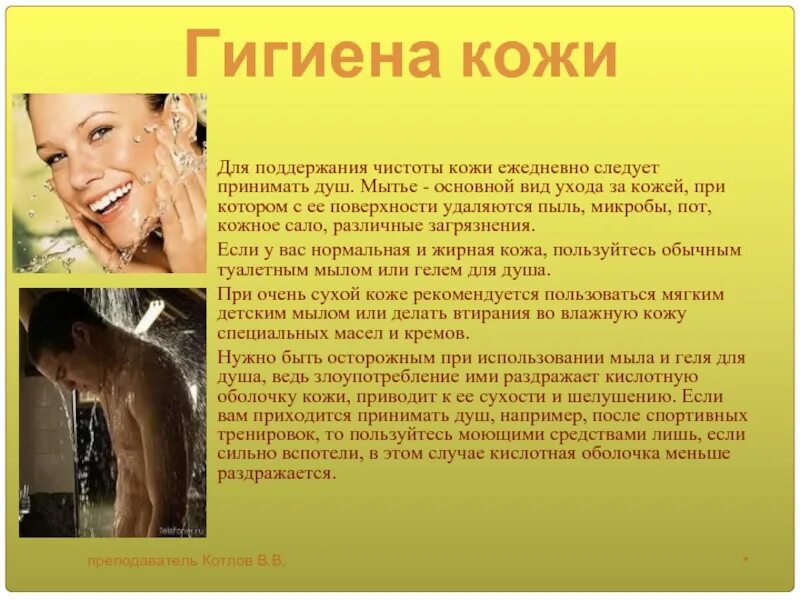 Гигиена кожи

Для поддержания чистоты кожи ежедневно следует принимать душ. Мытье - основной вид ухода за кожей, при котором с ее поверхности удаляются пыль, микробы, пот, кожное сало, различные загрязнения.

Если у вас нормальная и жирная кожа, пользуйтесь обычным туалетным мылом или гелем для душа.

При очень сухой коже рекомендуется пользоваться мягким детским мылом или делать втирания во влажную кожу специальных масел и кремов.

Нужно быть осторожным при использовании мыла и геля для душа, ведь злоупотребление ими раздражает кислотную оболочку кожи, приводит к ее сухости и шелушению. Если вам приходится принимать душ, например, после спортивных тренировок, то пользуйтесь моющими средствами лишь, если сильно вспотели, в этом случае кислотная оболочка меньше раздражается.

Telefoner.ru

преподаватель Котлов В.В.

*